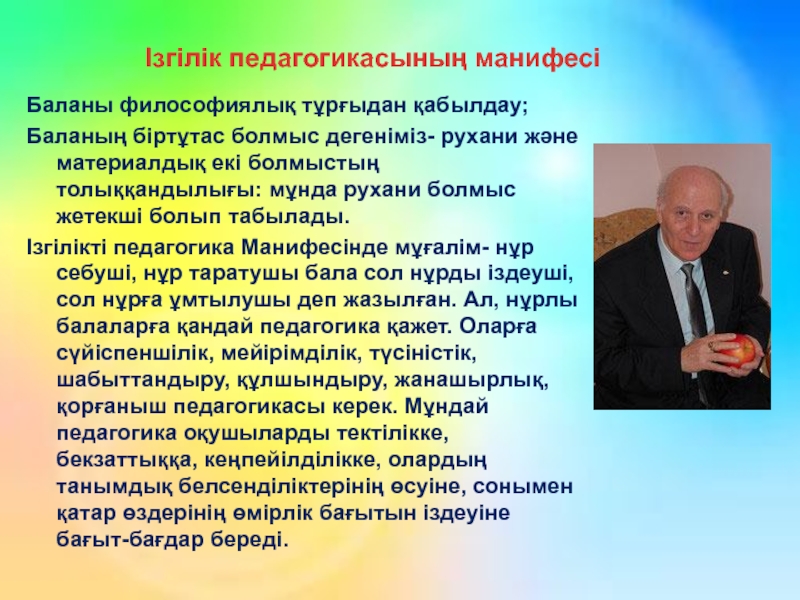 Ізгілік педагогикасының манифесі

Баланы философиялық тұрғыдан қабылдау;

Баланың біртұтас болмыс дегеніміз- рухани және материалдық екі болмыстың толыққандылығы: мұнда рухани болмыс жетекші болып табылады.

Ізгілікті педагогика Манифесінде мұғалім- нұр себуші, нұр таратушы бала сол нұрды іздеуші, сол нұрға ұмтылушы деп жазылған. Ал, нұрлы балаларға қандай педагогика қажет. Оларға сүйіспеншілік, мейірімділік, түсіністік, шабыттандыру, құлшындыру, жанашырлық, қорғаныш педагогикасы керек. Мұндай педагогика оқушыларды тектілікке, бекзаттыққа, кеңпейілділікке, олардың танымдық белсенділіктерінің өсуіне, сонымен қатар өздерінің өмірлік бағытын іздеуіне бағыт-бағдар береді.